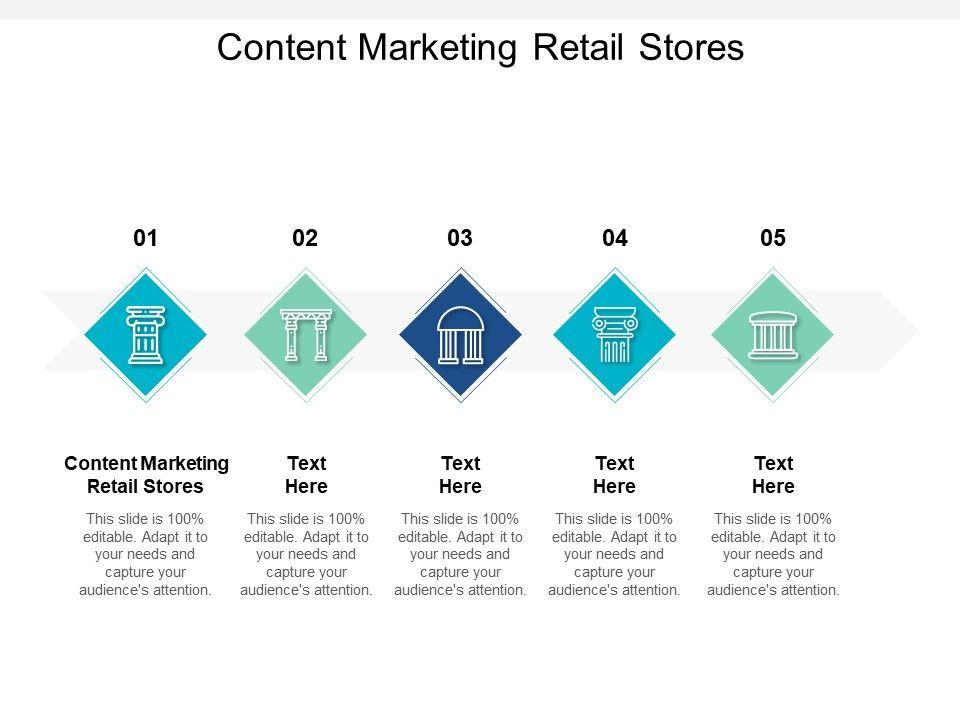 Content Marketing Retail Stores

01

Content Marketing Retail Stores

This slide is 100% editable. Adapt it to your needs and capture your audience's attention.

02

Text Here

This slide is 100% editable. Adapt it to your needs and capture your audience's attention.

03

Text Here

This slide is 100% editable. Adapt it to your needs and capture your audience's attention.

04

Text Here

This slide is 100% editable. Adapt it to your needs and capture your audience's attention.

05

Text Here

This slide is 100% editable. Adapt it to your needs and capture your audience's attention.